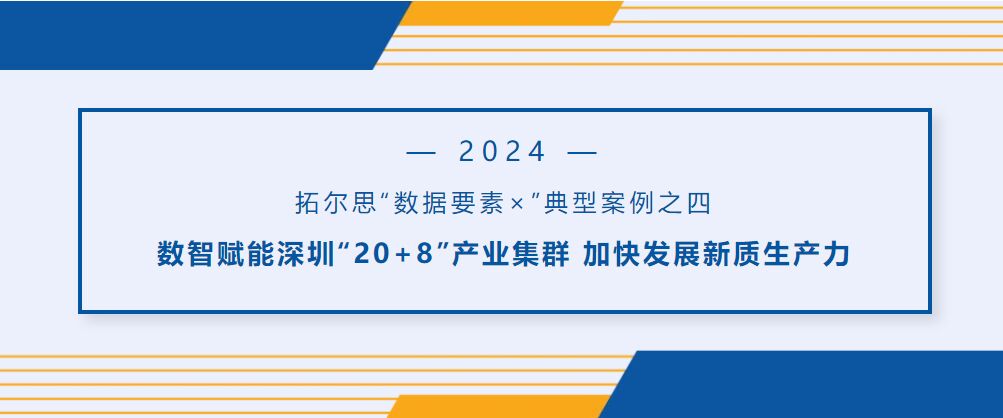 — 2024 —

拓尔思“数据要素×”典型案例之四

数智赋能深圳“20+8”产业集群 加快发展新质生产力